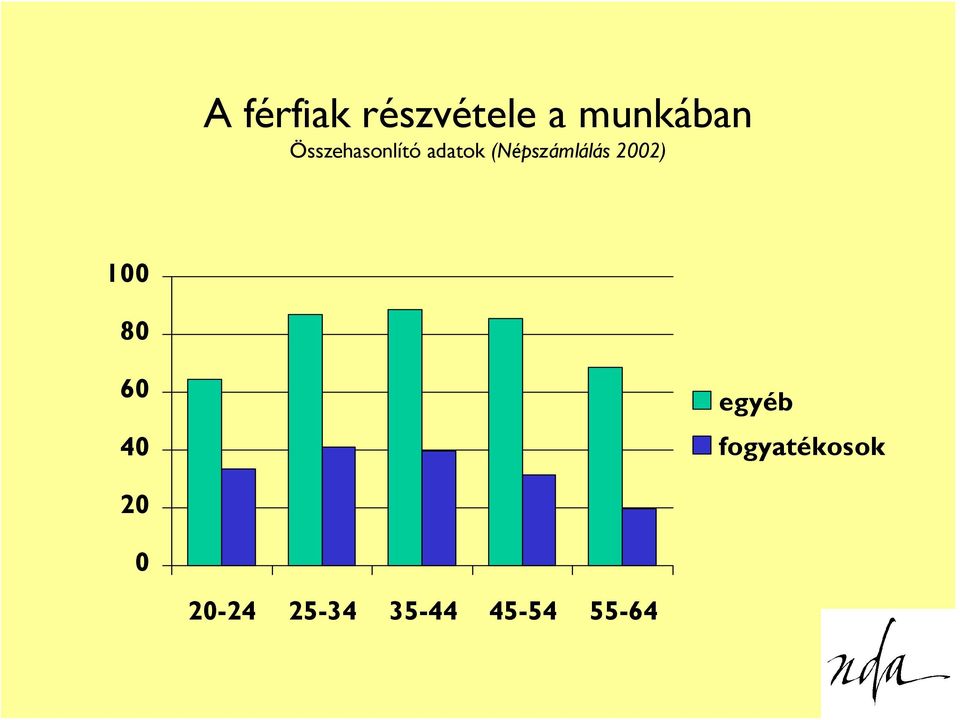 A férfiak részvétele a munkában
Összehasonlító adatok (Népszámlálás 2002)

100
80
60
40
20
0

20-24 25-34 35-44 45-54 55-64

egyéb
fogyatékosok

nda